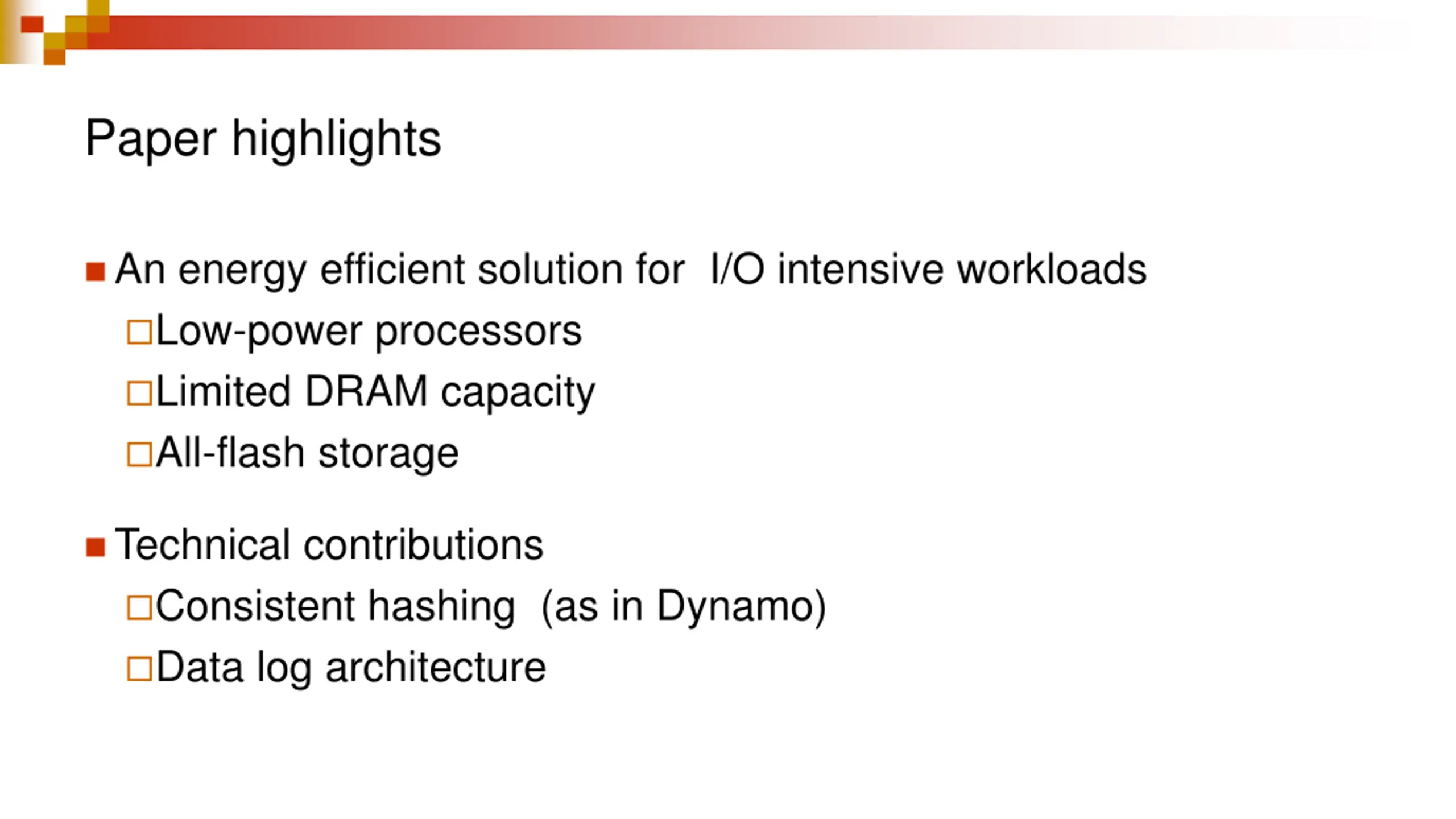 Paper highlights

An energy efficient solution for I/O intensive workloads

Low-power processors

Limited DRAM capacity

All-flash storage

Technical contributions

Consistent hashing (as in Dynamo)

Data log architecture